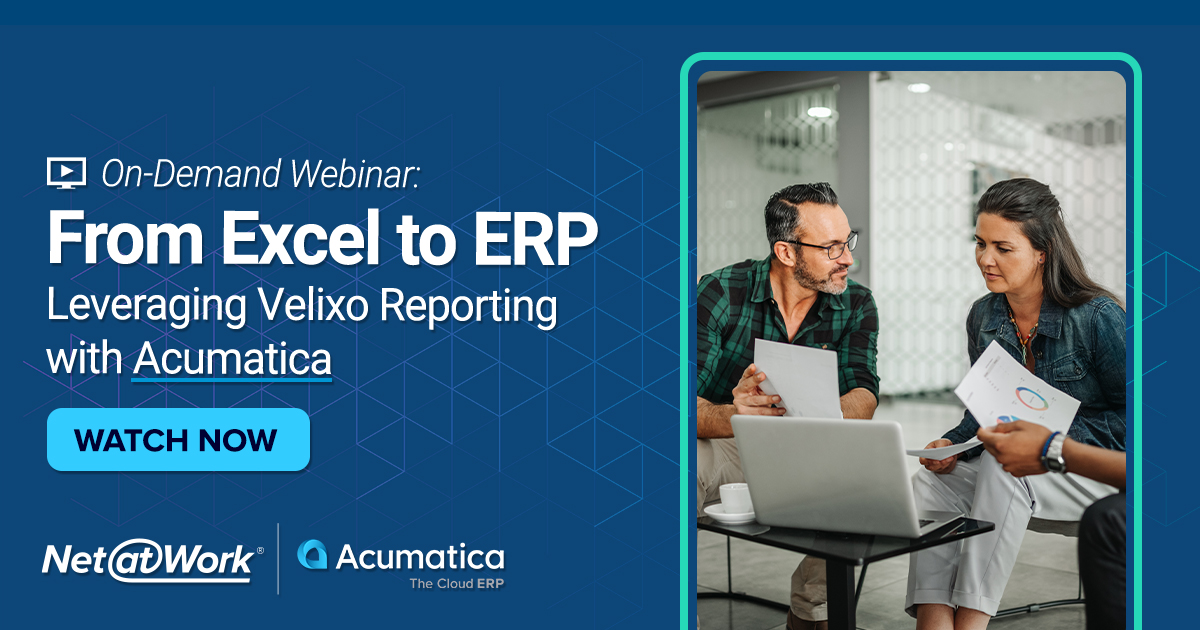 On-Demand Webinar:

From Excel to ERP

Leveraging Velixo Reporting with Acumatica

WATCH NOW

Net@Work®

Acumatica
The Cloud ERP